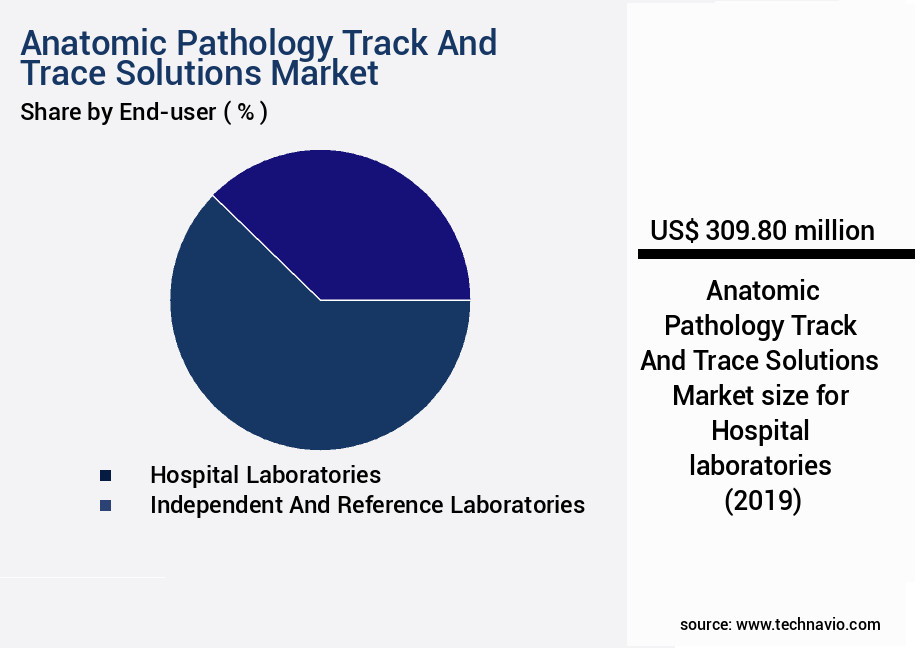 Anatomic Pathology Track And Trace Solutions Market

Share by End-user ( % )

Hospital Laboratories
Independent And Reference Laboratories

US$ 309.80 million

Anatomic Pathology Track And Trace Solutions Market size for Hospital laboratories (2019)

source: www.technavio.com